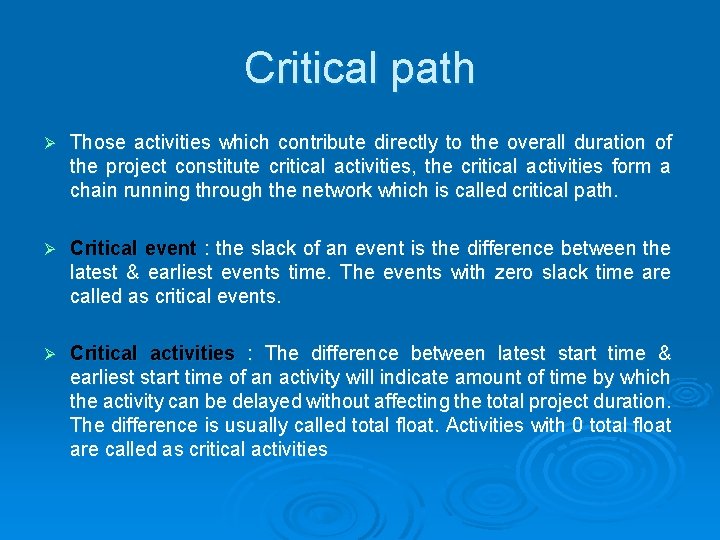 Critical path

➢ Those activities which contribute directly to the overall duration of the project constitute critical activities, the critical activities form a chain running through the network which is called critical path.

➢ Critical event : the slack of an event is the difference between the latest & earliest events time. The events with zero slack time are called as critical events.

➢ Critical activities : The difference between latest start time & earliest start time of an activity will indicate amount of time by which the activity can be delayed without affecting the total project duration. The difference is usually called total float. Activities with 0 total float are called as critical activities